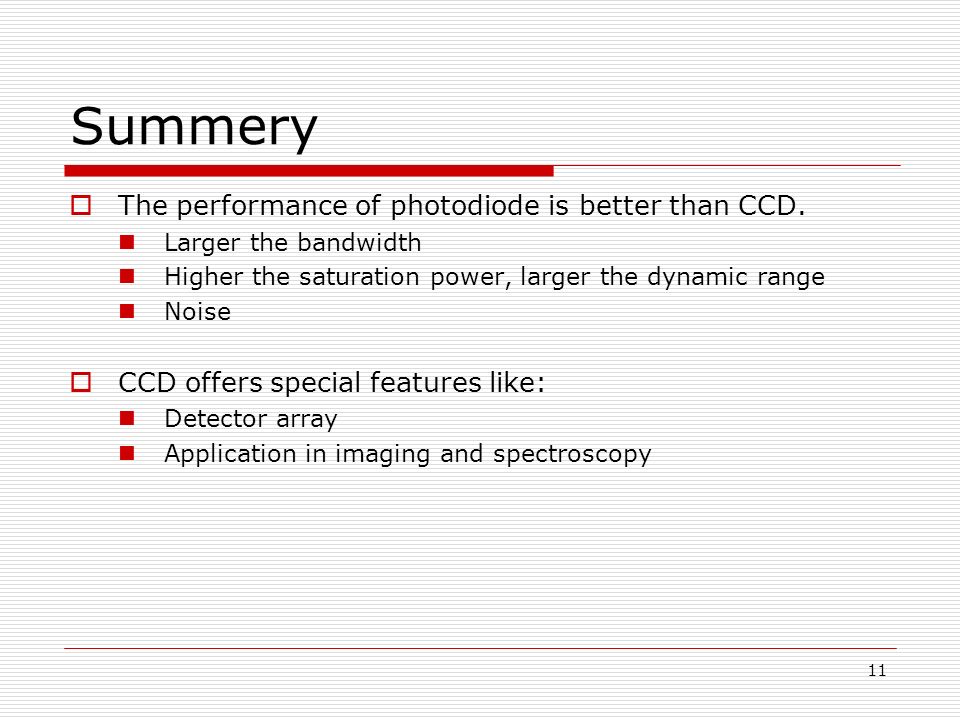 Summery

The performance of photodiode is better than CCD.

Larger the bandwidth

Higher the saturation power, larger the dynamic range

Noise

CCD offers special features like:

Detector array

Application in imaging and spectroscopy

11